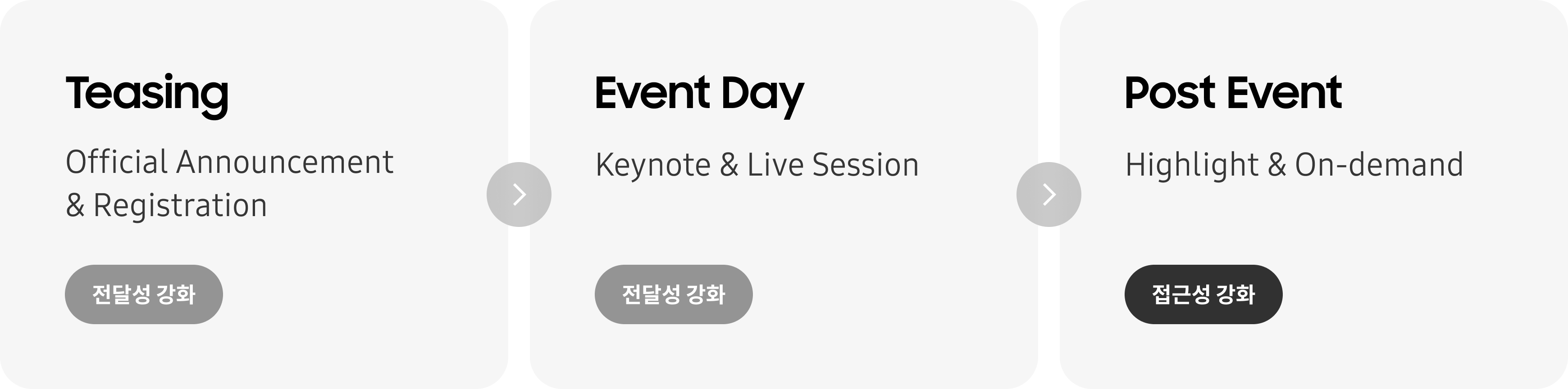 Teasing

Official Announcement & Registration

전달성 강화

Event Day

Keynote & Live Session

전달성 강화

Post Event

Highlight & On-demand

접근성 강화